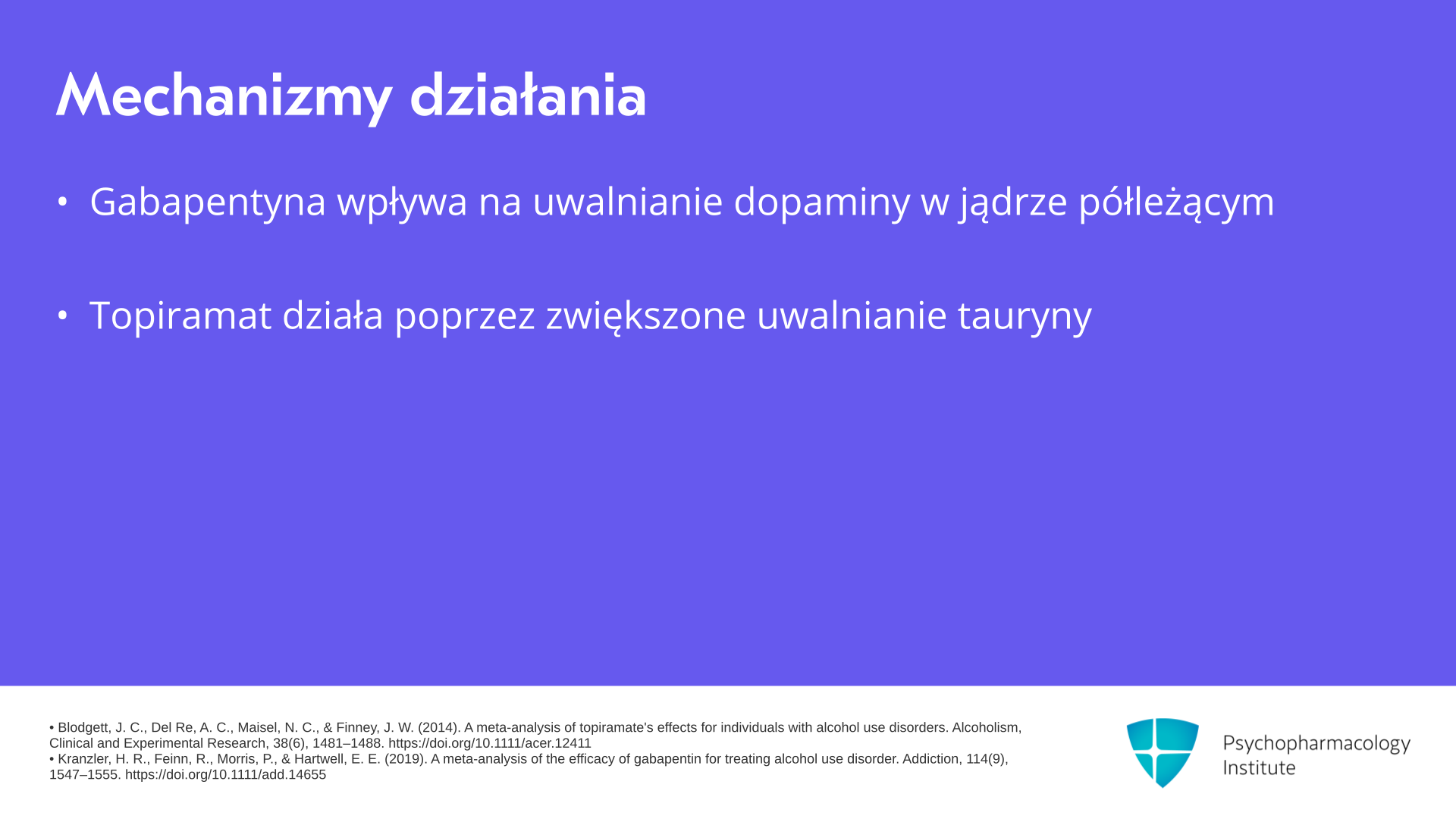 Mechanizmy działania

• Gabapentyna wpływa na uwalnianie dopaminy w jądrze półleżącym

• Topiramat działa poprzez zwiększone uwalnianie tauryny

• Blodgett, J. C., Del Re, A. C., Maisel, N. C., & Finney, J. W. (2014). A meta-analysis of topiramate's effects for individuals with alcohol use disorders. Alcoholism, Clinical and Experimental Research, 38(6), 1481–1488. https://doi.org/10.1111/acer.12411
• Kranzler, H. R., Feinn, R., Morris, P., & Hartwell, E. E. (2019). A meta-analysis of the efficacy of gabapentin for treating alcohol use disorder. Addiction, 114(9), 1547–1555. https://doi.org/10.1111/add.14655

Psychopharmacology Institute